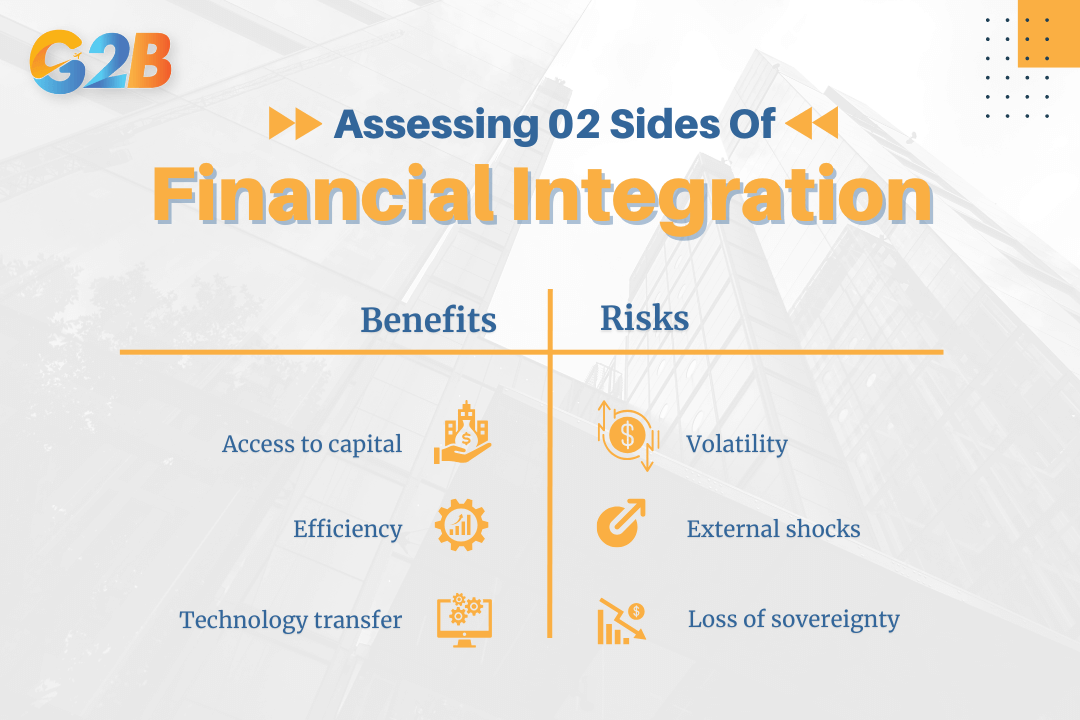 G2B

Assessing 02 Sides Of

Financial Integration

| Benefits | Risks |
|---|---|
| Access to capital | Volatility |
| Efficiency | External shocks |
| Technology transfer | Loss of sovereignty |